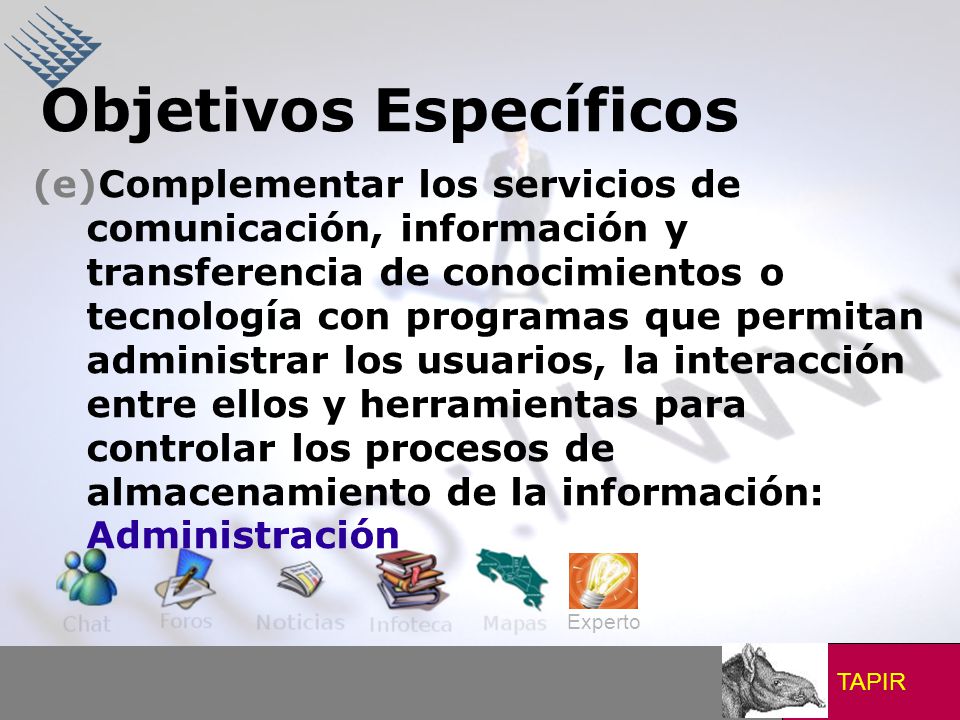 Objetivos Específicos

(e)Complementar los servicios de comunicación, información y transferencia de conocimientos o tecnología con programas que permitan administrar los usuarios, la interacción entre ellos y herramientas para controlar los procesos de almacenamiento de la información: Administración

Chat Foros Noticias Infoteca Mapas Experto

TAPIR